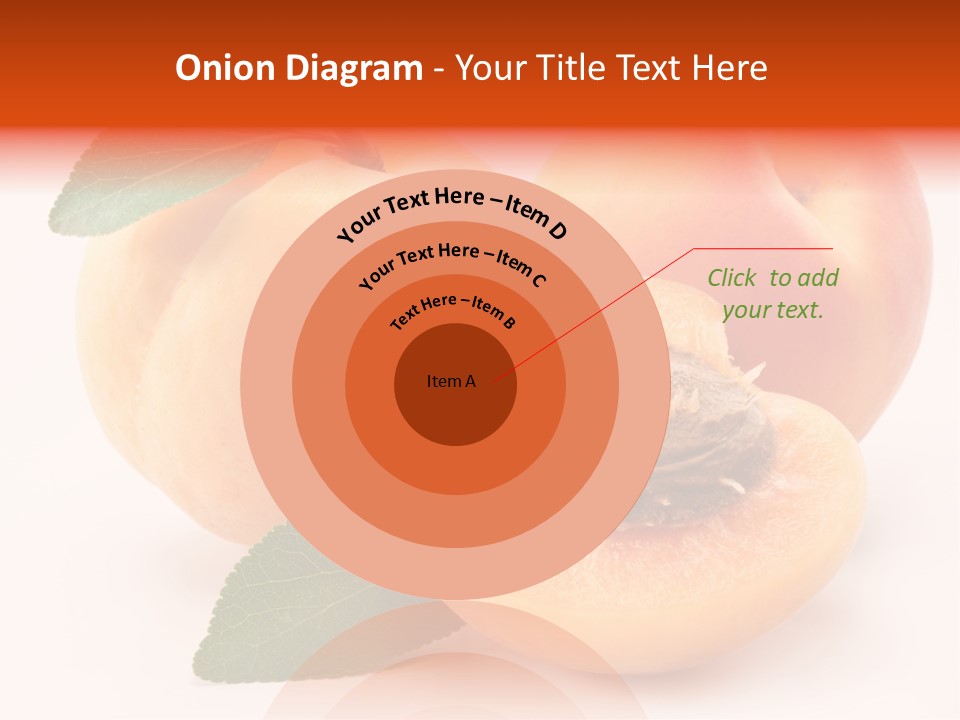 Onion Diagram - Your Title Text Here

Your Text Here – Item D

Your Text Here – Item C

Text Here – Item B

Item A

Click to add your text.